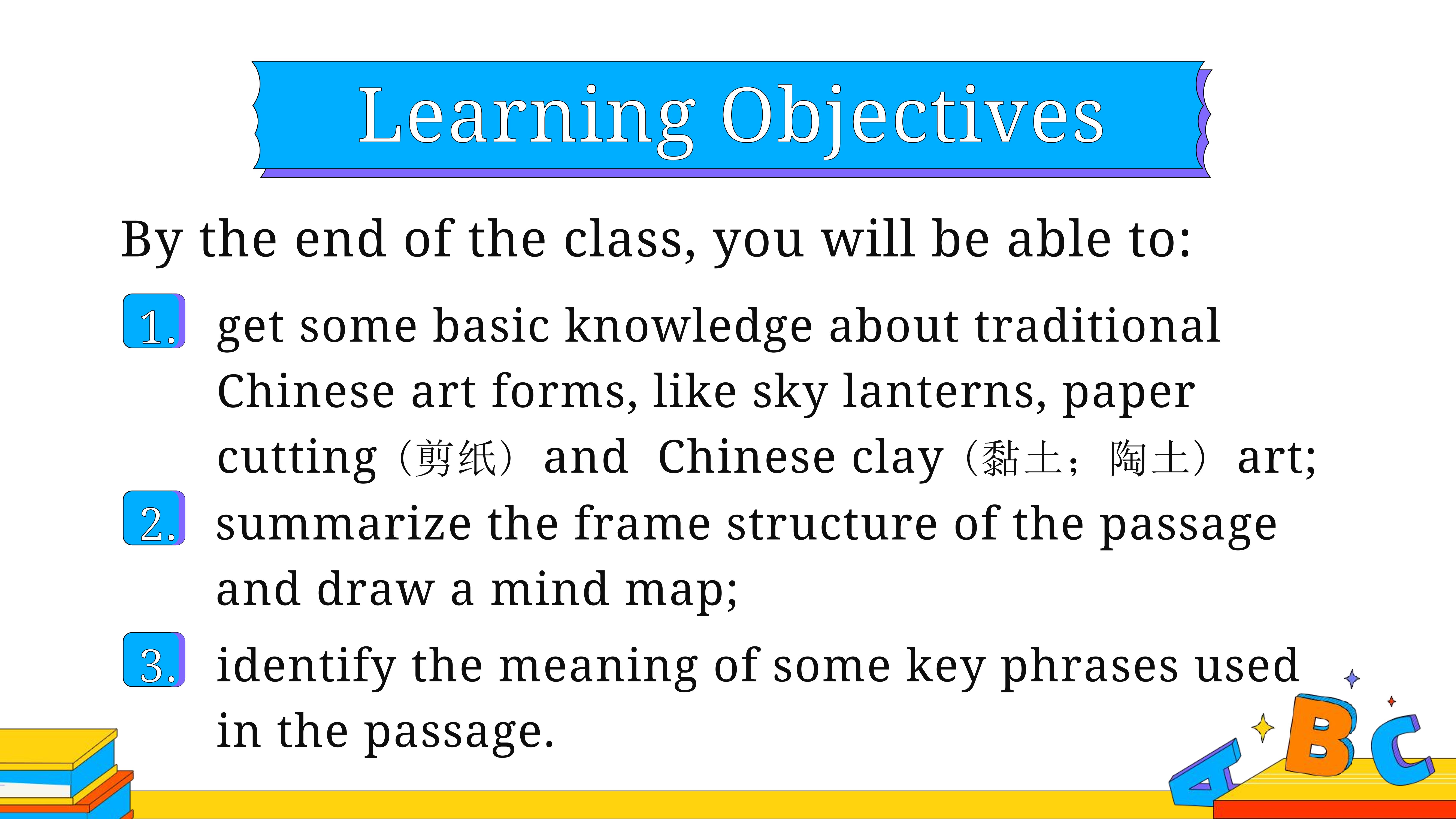 Learning Objectives

By the end of the class, you will be able to:

1. get some basic knowledge about traditional Chinese art forms, like sky lanterns, paper cutting（剪纸）and Chinese clay（黏土；陶土）art;

2. summarize the frame structure of the passage and draw a mind map;

3. identify the meaning of some key phrases used in the passage.

A B C